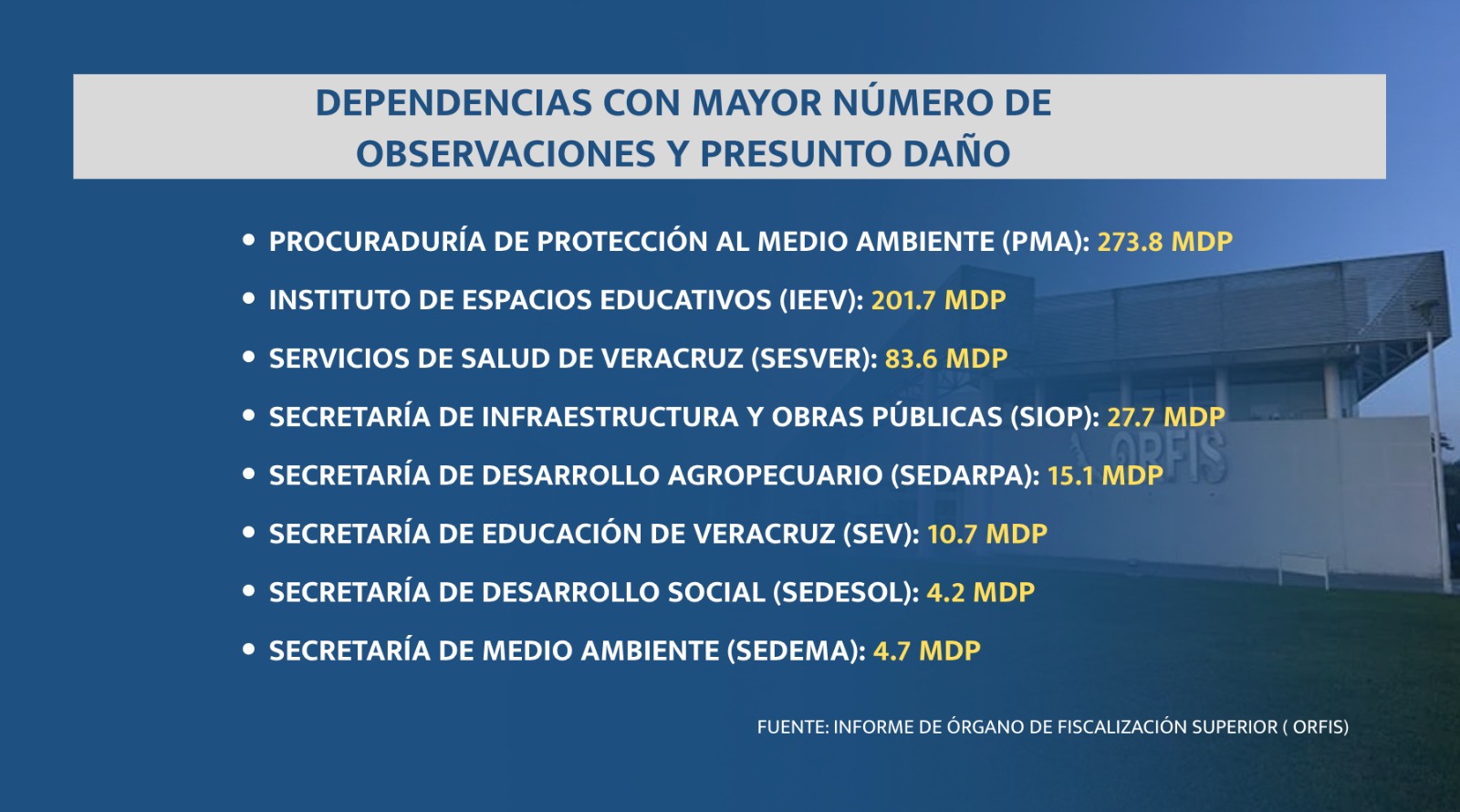 DEPENDENCIAS CON MAYOR NÚMERO DE OBSERVACIONES Y PRESUNTO DAÑO

• PROCURADURÍA DE PROTECCIÓN AL MEDIO AMBIENTE (PMA): 273.8 MDP
• INSTITUTO DE ESPACIOS EDUCATIVOS (IEEV): 201.7 MDP
• SERVICIOS DE SALUD DE VERACRUZ (SESVER): 83.6 MDP
• SECRETARÍA DE INFRAESTRUCTURA Y OBRAS PÚBLICAS (SIOP): 27.7 MDP
• SECRETARÍA DE DESARROLLO AGROPECUARIO (SEDARPA): 15.1 MDP
• SECRETARÍA DE EDUCACIÓN DE VERACRUZ (SEV): 10.7 MDP
• SECRETARÍA DE DESARROLLO SOCIAL (SEDESOL): 4.2 MDP
• SECRETARÍA DE MEDIO AMBIENTE (SEDEMA): 4.7 MDP

ORFIS

FUENTE: INFORME DE ÓRGANO DE FISCALIZACIÓN SUPERIOR ( ORFIS)